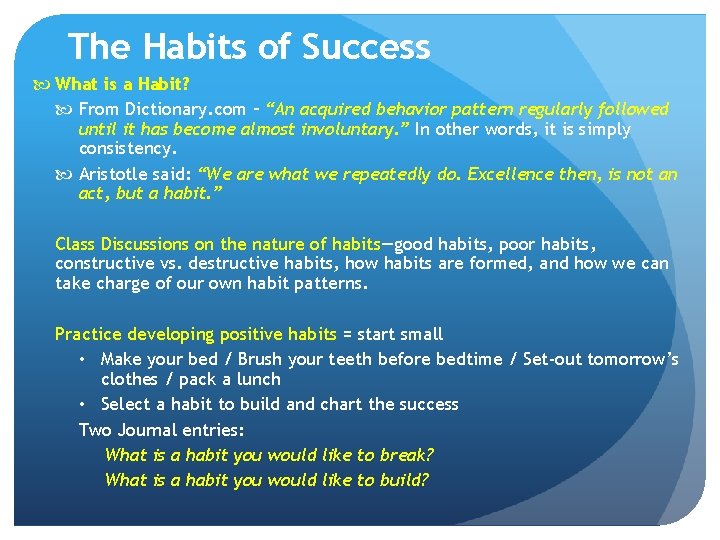 The Habits of Success

What is a Habit?

From Dictionary.com – "An acquired behavior pattern regularly followed until it has become almost involuntary." In other words, it is simply consistency.

Aristotle said: "We are what we repeatedly do. Excellence then, is not an act, but a habit."

Class Discussions on the nature of habits—good habits, poor habits, constructive vs. destructive habits, how habits are formed, and how we can take charge of our own habit patterns.

Practice developing positive habits = start small

• Make your bed / Brush your teeth before bedtime / Set-out tomorrow's clothes / pack a lunch
• Select a habit to build and chart the success

Two Journal entries:

What is a habit you would like to break?

What is a habit you would like to build?